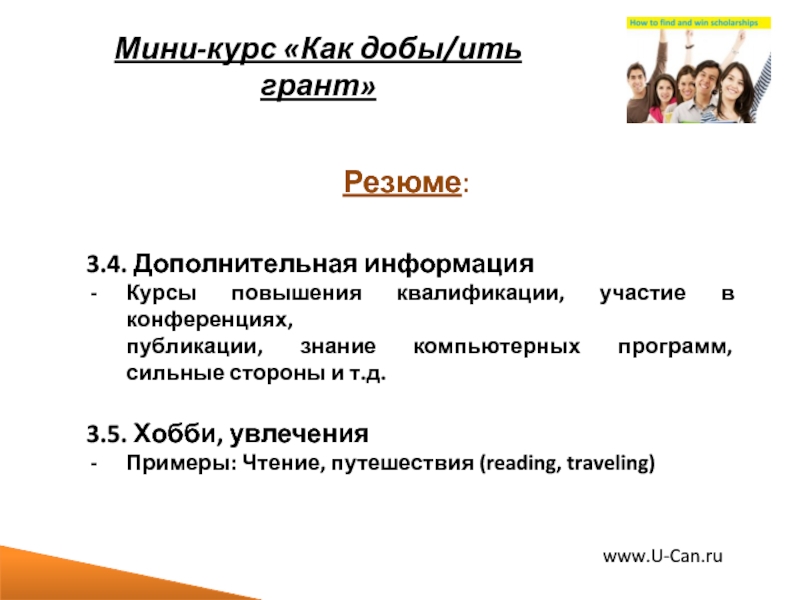 Мини-курс «Как добы/ить грант»

How to find and win scholarships

Резюме:

3.4. Дополнительная информация
- Курсы повышения квалификации, участие в конференциях,
публикации, знание компьютерных программ, сильные стороны и т.д.

3.5. Хобби, увлечения
- Примеры: Чтение, путешествия (reading, traveling)

www.U-Can.ru